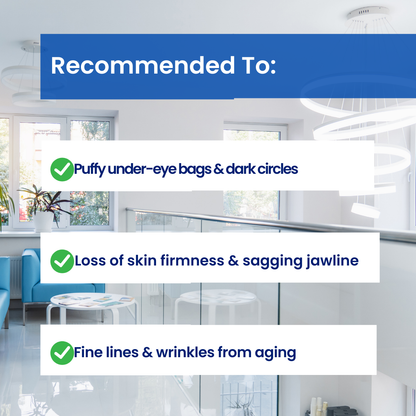 Recommended To:

Puffy under-eye bags & dark circles

Loss of skin firmness & sagging jawline

Fine lines & wrinkles from aging